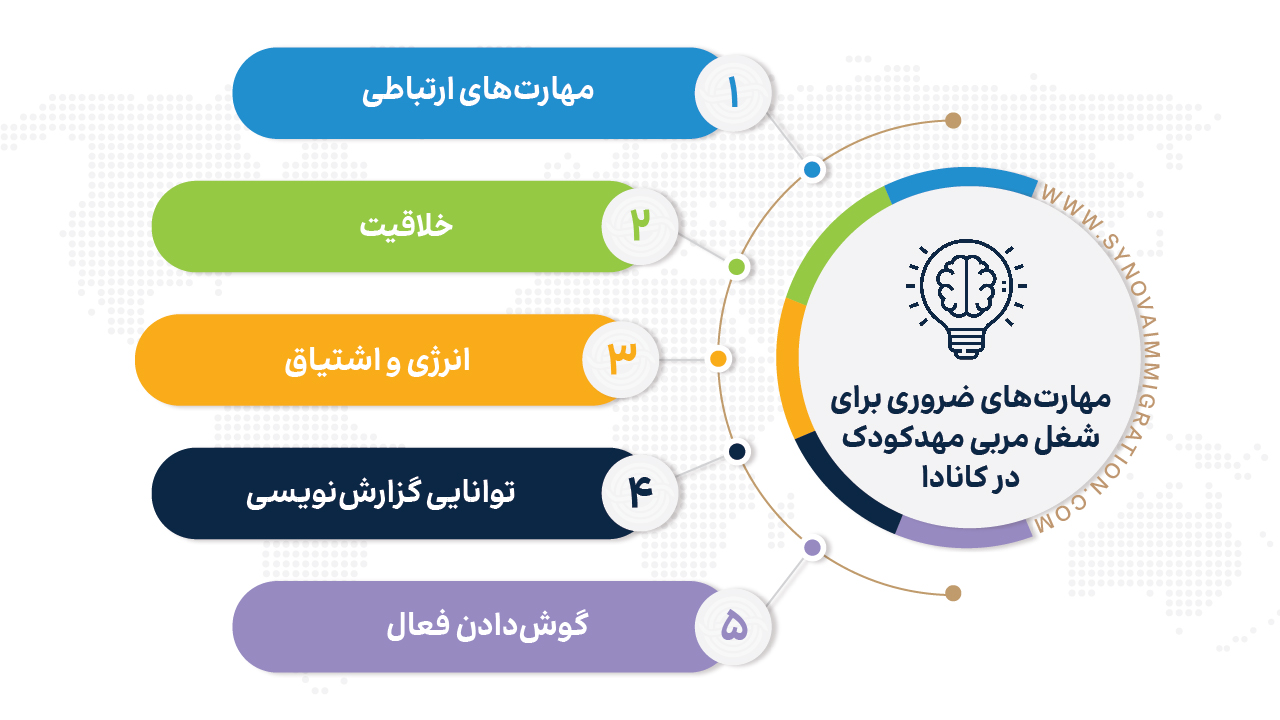 مهارت‌های ضروری برای شغل مربی مهدکودک در کانادا

WWW.SYNOVAIMMIGRATION.COM

۱
مهارت‌های ارتباطی

۲
خلاقیت

۳
انرژی و اشتیاق

۴
توانایی گزارش‌نویسی

۵
گوش‌دادن فعال